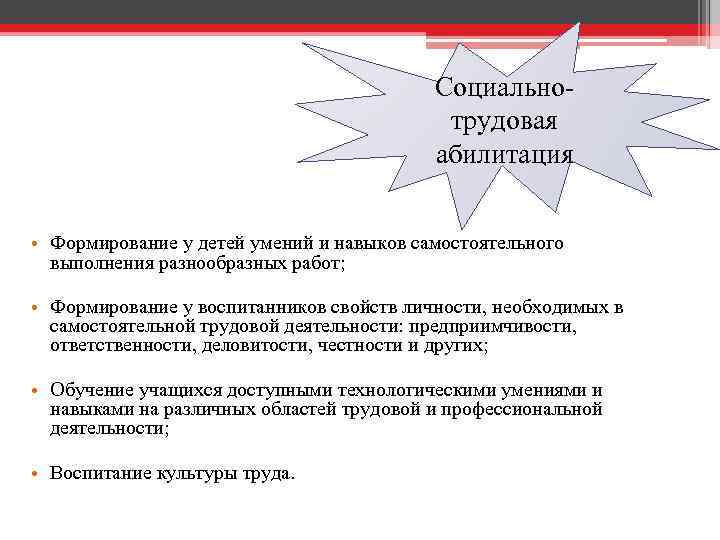 Социально-трудовая абилитация

• Формирование у детей умений и навыков самостоятельного выполнения разнообразных работ;

• Формирование у воспитанников свойств личности, необходимых в самостоятельной трудовой деятельности: предприимчивости, ответственности, деловитости, честности и других;

• Обучение учащихся доступными технологическими умениями и навыками на различных областей трудовой и профессиональной деятельности;

• Воспитание культуры труда.